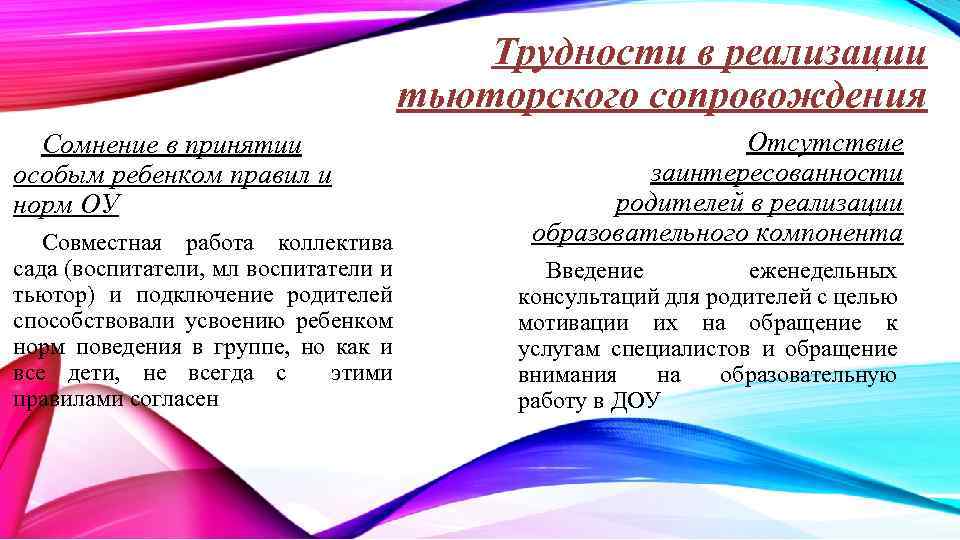 Трудности в реализации тьюторского сопровождения

Сомнение в принятии особым ребенком правил и норм ОУ

Совместная работа коллектива сада (воспитатели, мл воспитатели и тьютор) и подключение родителей способствовали усвоению ребенком норм поведения в группе, но как и все дети, не всегда с этими правилами согласен

Отсутствие заинтересованности родителей в реализации образовательного компонента

Введение еженедельных консультаций для родителей с целью мотивации их на обращение к услугам специалистов и обращение внимания на образовательную работу в ДОУ